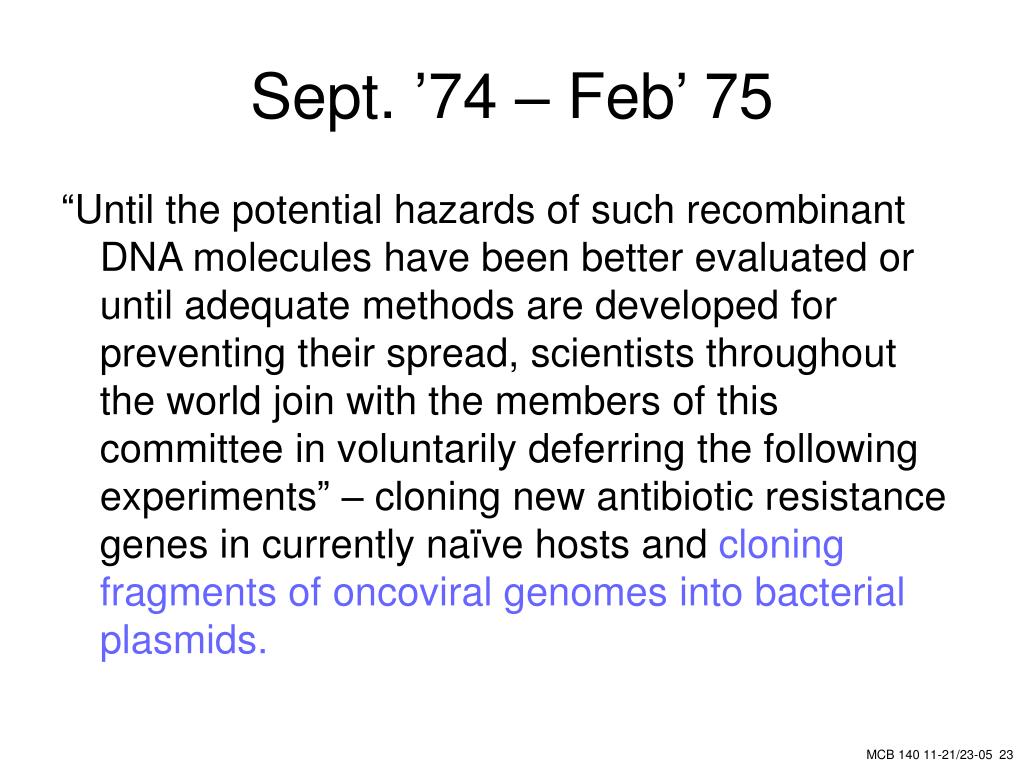 Sept. ’74 – Feb’ 75

“Until the potential hazards of such recombinant DNA molecules have been better evaluated or until adequate methods are developed for preventing their spread, scientists throughout the world join with the members of this committee in voluntarily deferring the following experiments” – cloning new antibiotic resistance genes in currently naïve hosts and cloning fragments of oncoviral genomes into bacterial plasmids.

MCB 140 11-21/23-05 23